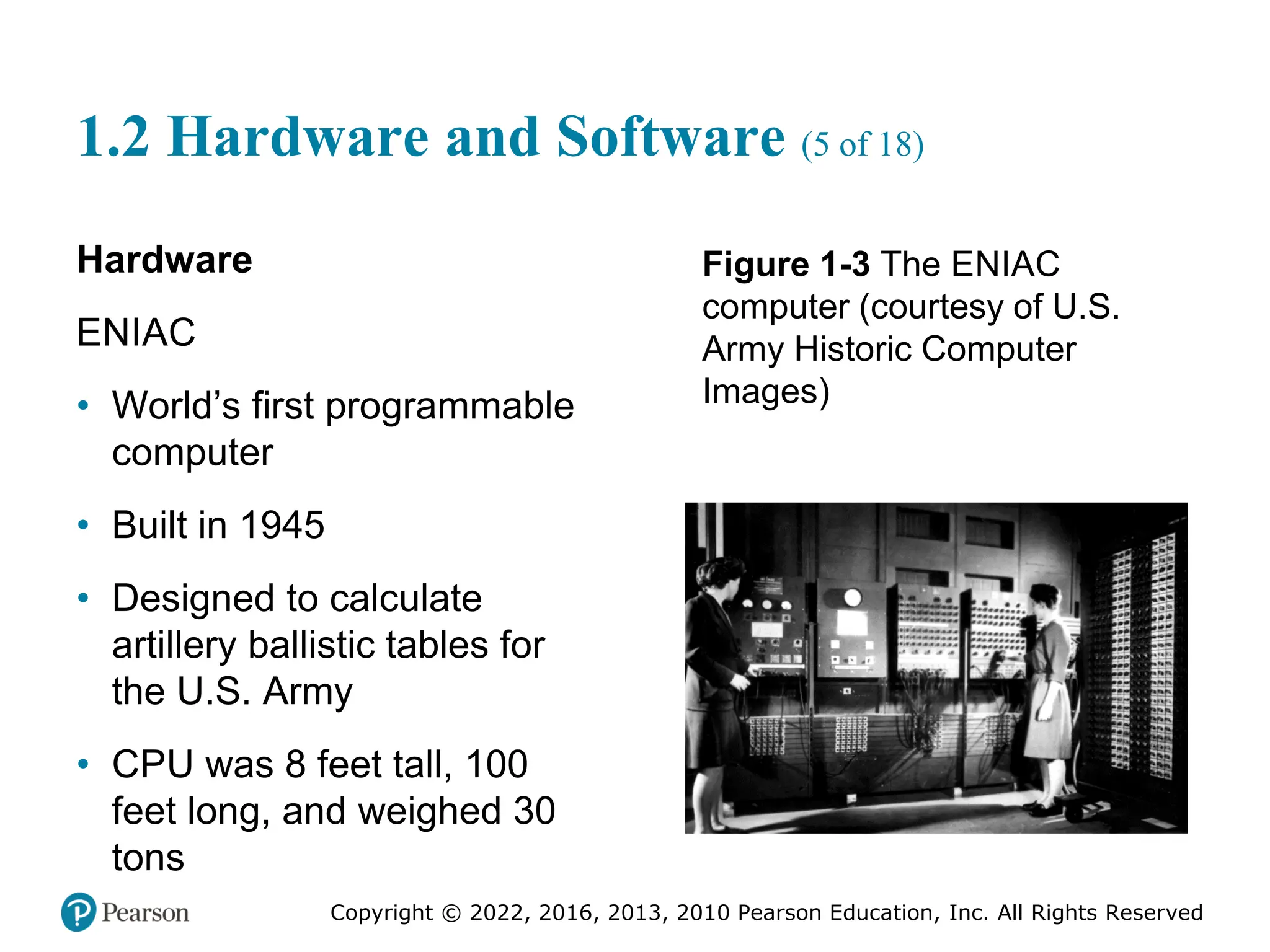 1.2 Hardware and Software (5 of 18)

Hardware

ENIAC

• World's first programmable computer

• Built in 1945

• Designed to calculate artillery ballistic tables for the U.S. Army

• CPU was 8 feet tall, 100 feet long, and weighed 30 tons

Figure 1-3 The ENIAC computer (courtesy of U.S. Army Historic Computer Images)

Pearson

Copyright © 2022, 2016, 2013, 2010 Pearson Education, Inc. All Rights Reserved